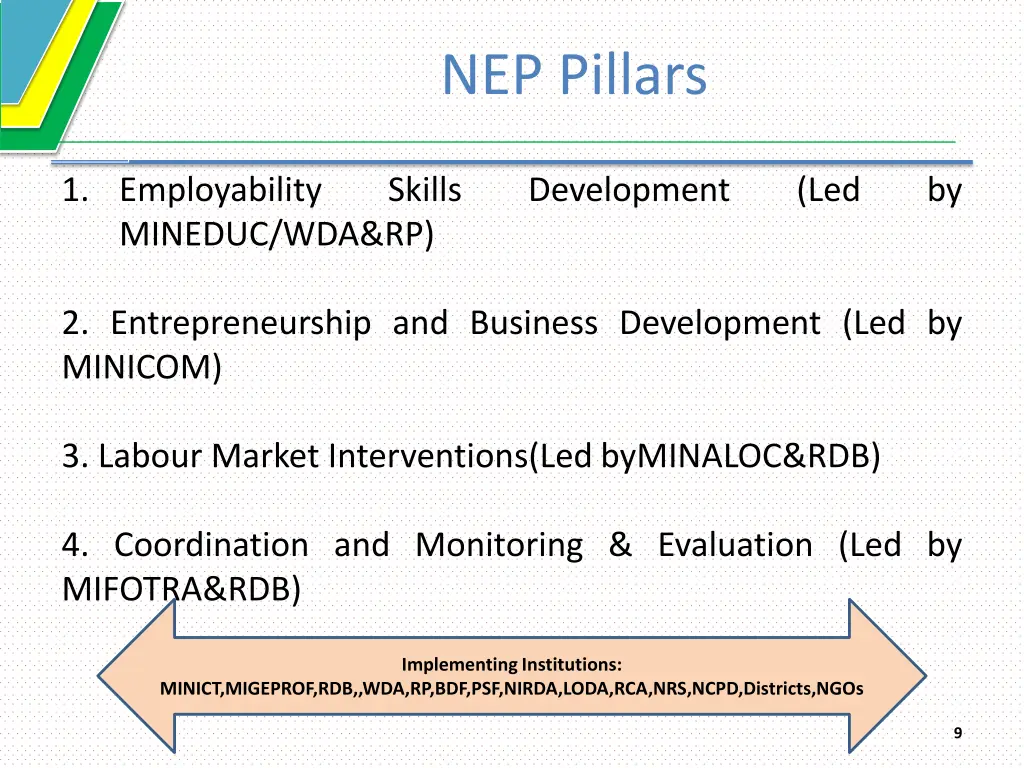 NEP Pillars

1. Employability Skills Development (Led by MINEDUC/WDA&RP)

2. Entrepreneurship and Business Development (Led by MINICOM)

3. Labour Market Interventions(Led byMINALOC&RDB)

4. Coordination and Monitoring & Evaluation (Led by MIFOTRA&RDB)

Implementing Institutions:
MINICT,MIGEPROF,RDB,,WDA,RP,BDF,PSF,NIRDA,LODA,RCA,NRS,NCPD,Districts,NGOs

9